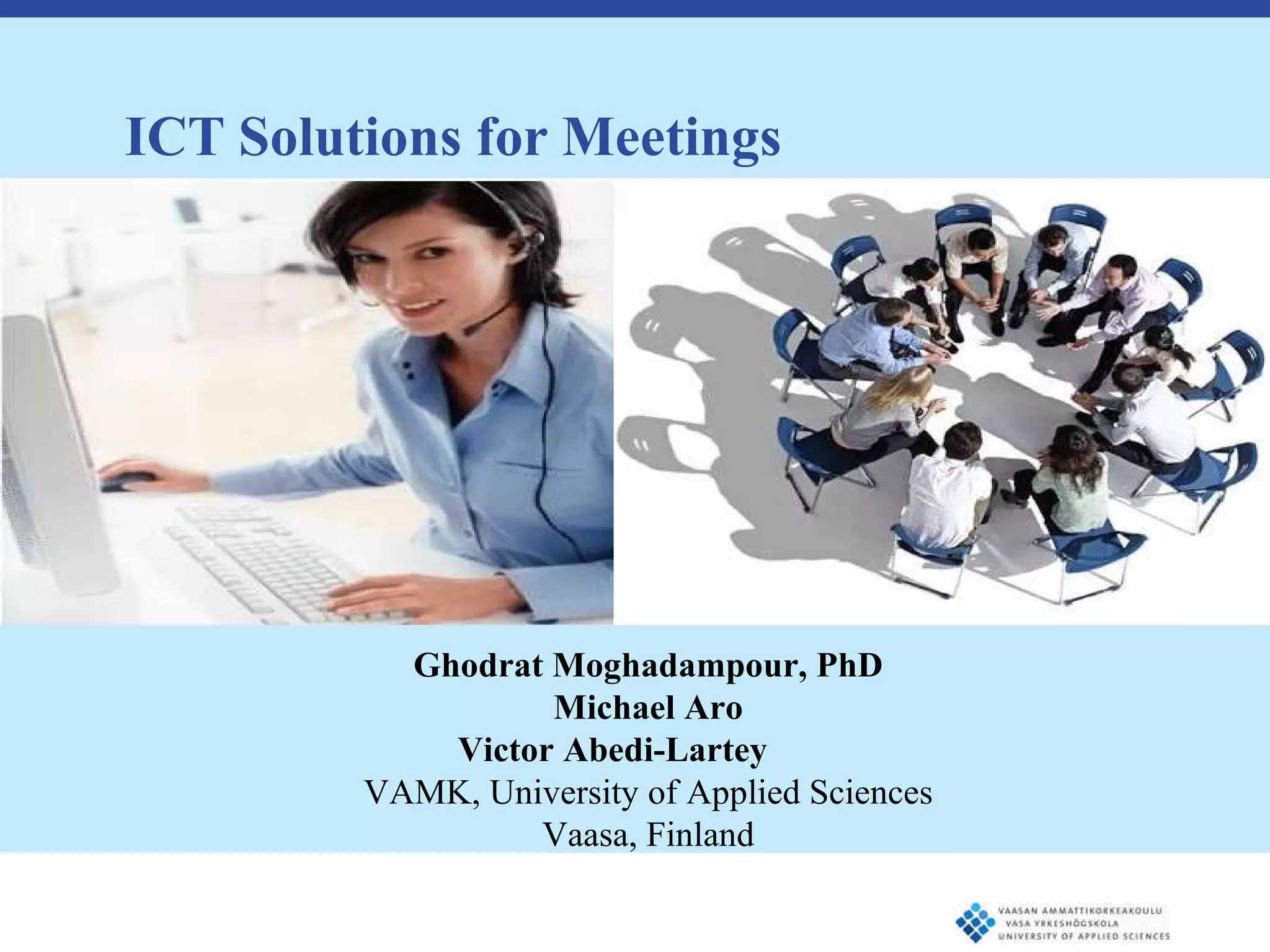 ICT Solutions for Meetings

Ghodrat Moghadampour, PhD
Michael Aro
Victor Abedi-Lartey
VAMK, University of Applied Sciences
Vaasa, Finland

VAASAN AMMATTIKORKEAKOULU
VASA YRKESHÖGSKOLA
UNIVERSITY OF APPLIED SCIENCES